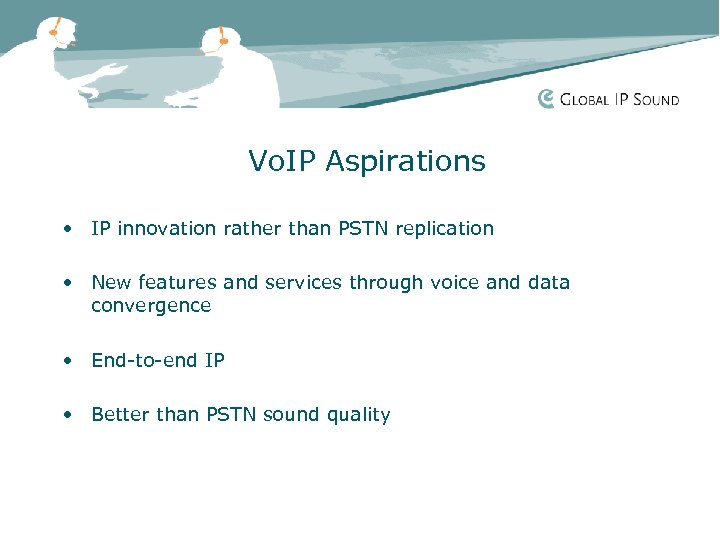 GLOBAL IP SOUND

VoIP Aspirations

• IP innovation rather than PSTN replication

• New features and services through voice and data convergence

• End-to-end IP

• Better than PSTN sound quality